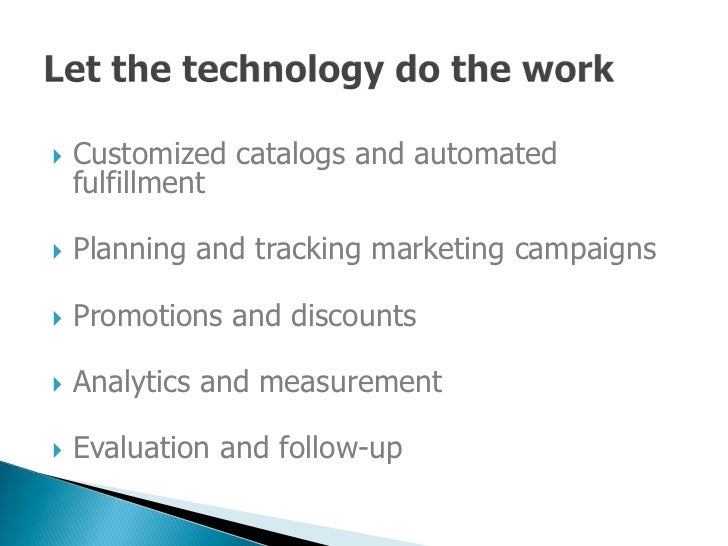 Let the technology do the work

Customized catalogs and automated fulfillment

Planning and tracking marketing campaigns

Promotions and discounts

Analytics and measurement

Evaluation and follow-up